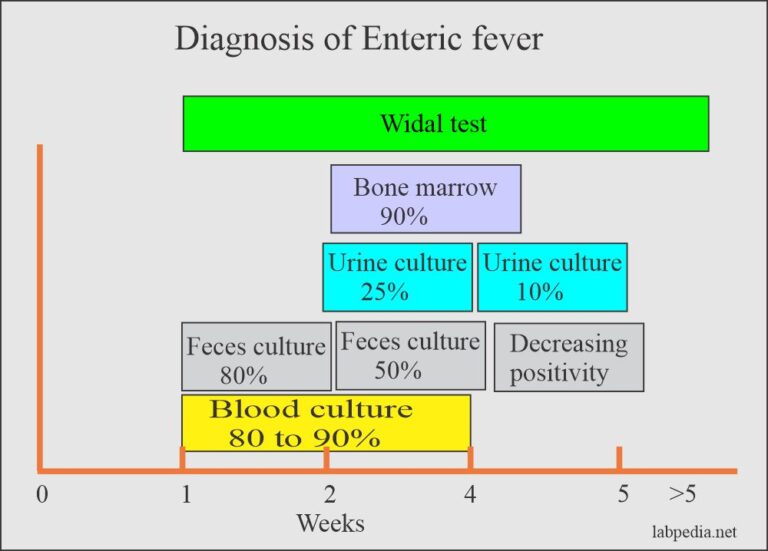 Diagnosis of Enteric fever

Widal test

Bone marrow
90%

Urine culture
25%

Urine culture
10%

Feces culture
80%

Feces culture
50%

Decreasing
positivity

Blood culture
80 to 90%

0 1 2 4 5 >5

Weeks

labpedia.net